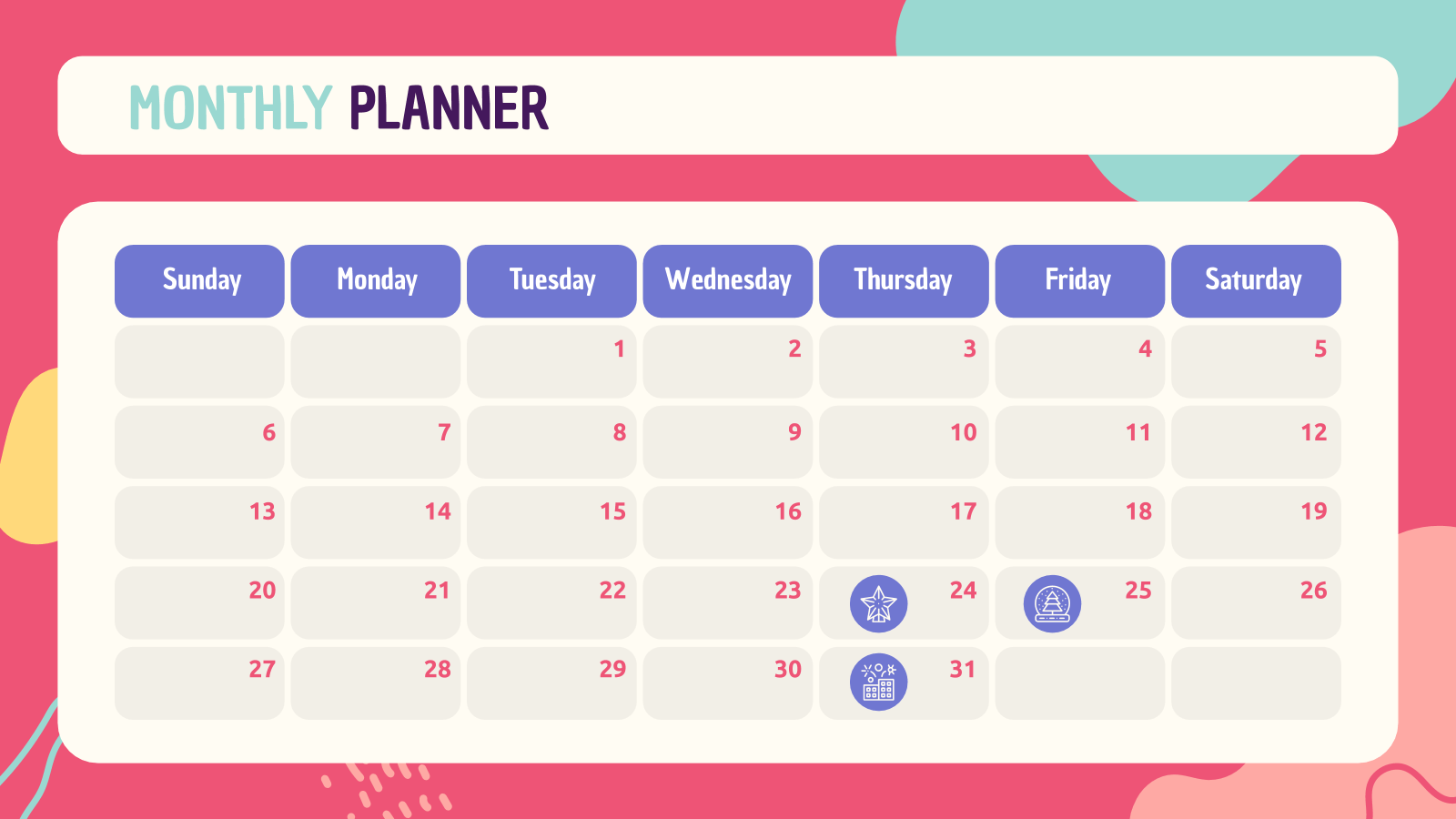 MONTHLY PLANNER

| Sunday | Monday | Tuesday | Wednesday | Thursday | Friday | Saturday |
|---|---|---|---|---|---|---|
| | | 1 | 2 | 3 | 4 | 5 |
| 6 | 7 | 8 | 9 | 10 | 11 | 12 |
| 13 | 14 | 15 | 16 | 17 | 18 | 19 |
| 20 | 21 | 22 | 23 | 24 | 25 | 26 |
| 27 | 28 | 29 | 30 | 31 | | |